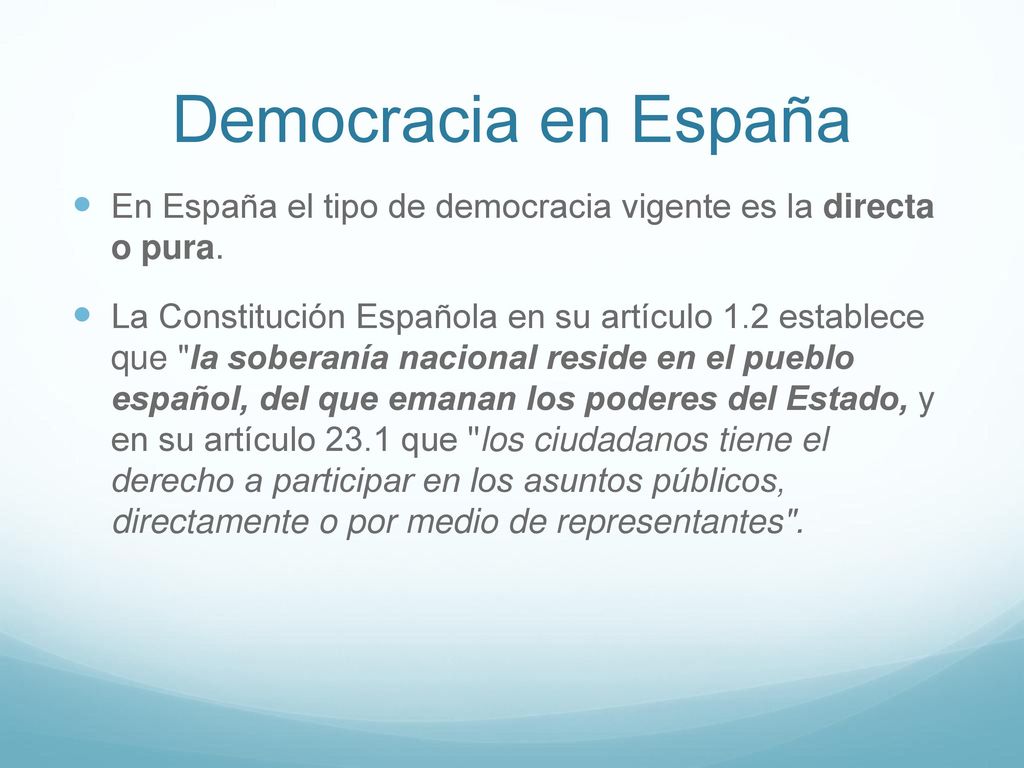 Democracia en España

En España el tipo de democracia vigente es la directa o pura.

La Constitución Española en su artículo 1.2 establece que "la soberanía nacional reside en el pueblo español, del que emanan los poderes del Estado, y en su artículo 23.1 que "los ciudadanos tiene el derecho a participar en los asuntos públicos, directamente o por medio de representantes".